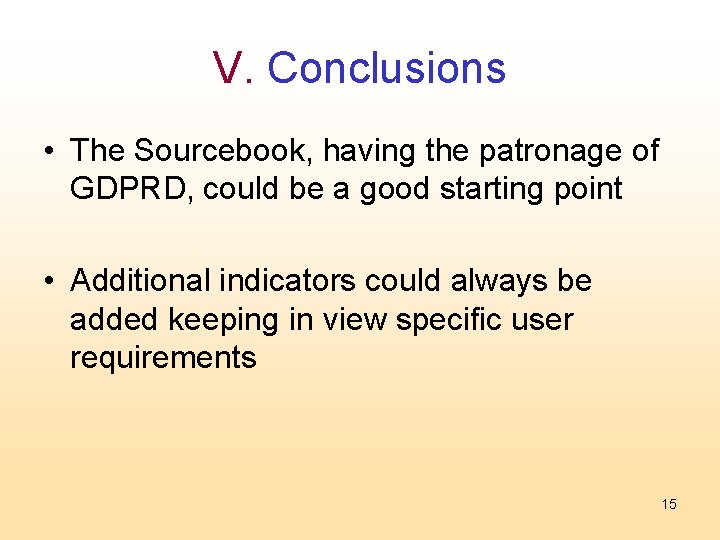 V. Conclusions

• The Sourcebook, having the patronage of GDPRD, could be a good starting point

• Additional indicators could always be added keeping in view specific user requirements

15